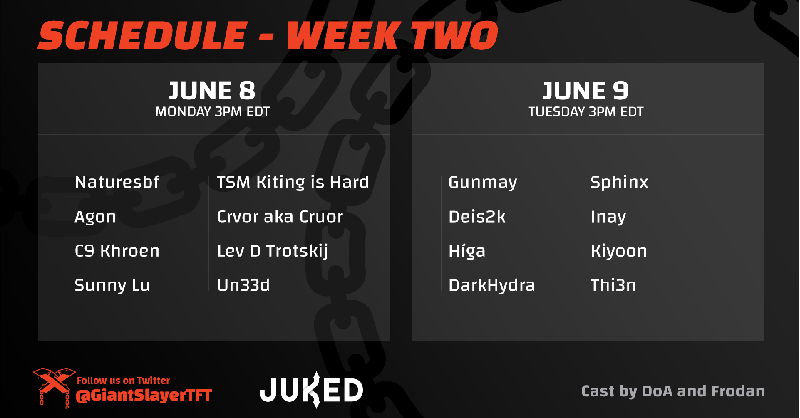 SCHEDULE - WEEK TWO

JUNE 8
MONDAY 3PM EDT

Naturesbf
Agon
C9 Khroen
Sunny Lu

TSM Kiting is Hard
Crvor aka Cruor
Lev D Trotskij
Un33d

JUNE 9
TUESDAY 3PM EDT

Gunmay
Deis2k
Híga
DarkHydra

Sphinx
Inay
Kiyoon
Thi3n

Follow us on Twitter
@GiantSlayerTFT

JUKED

Cast by DoA and Frodan